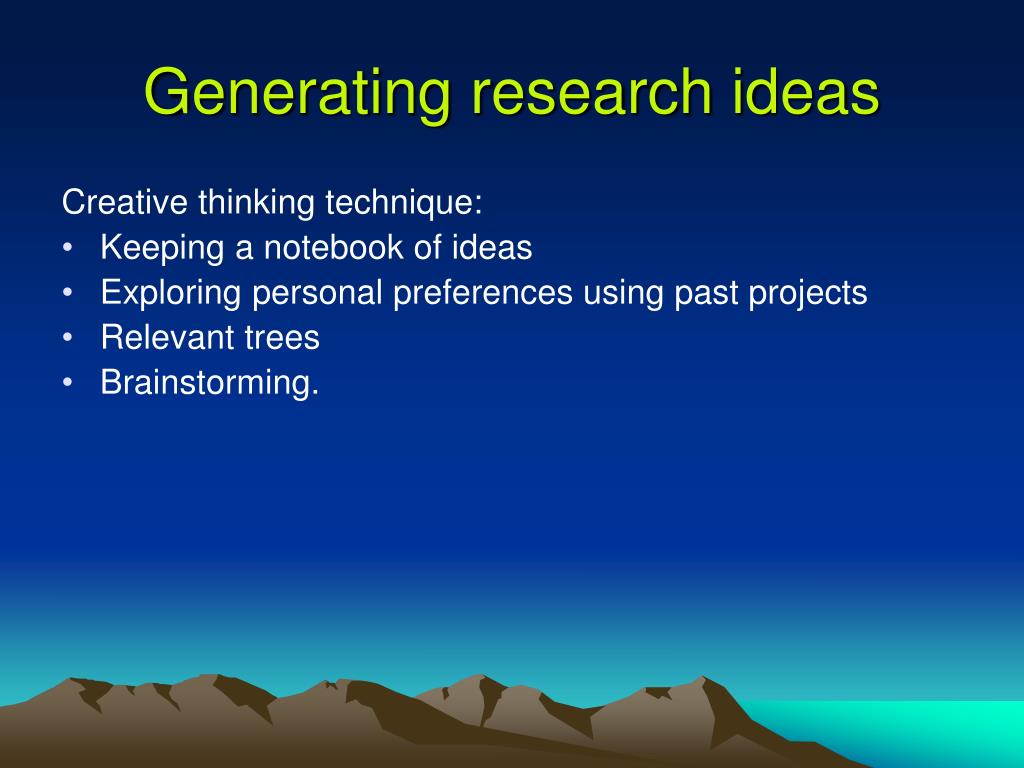 Generating research ideas

Creative thinking technique:
• Keeping a notebook of ideas
• Exploring personal preferences using past projects
• Relevant trees
• Brainstorming.